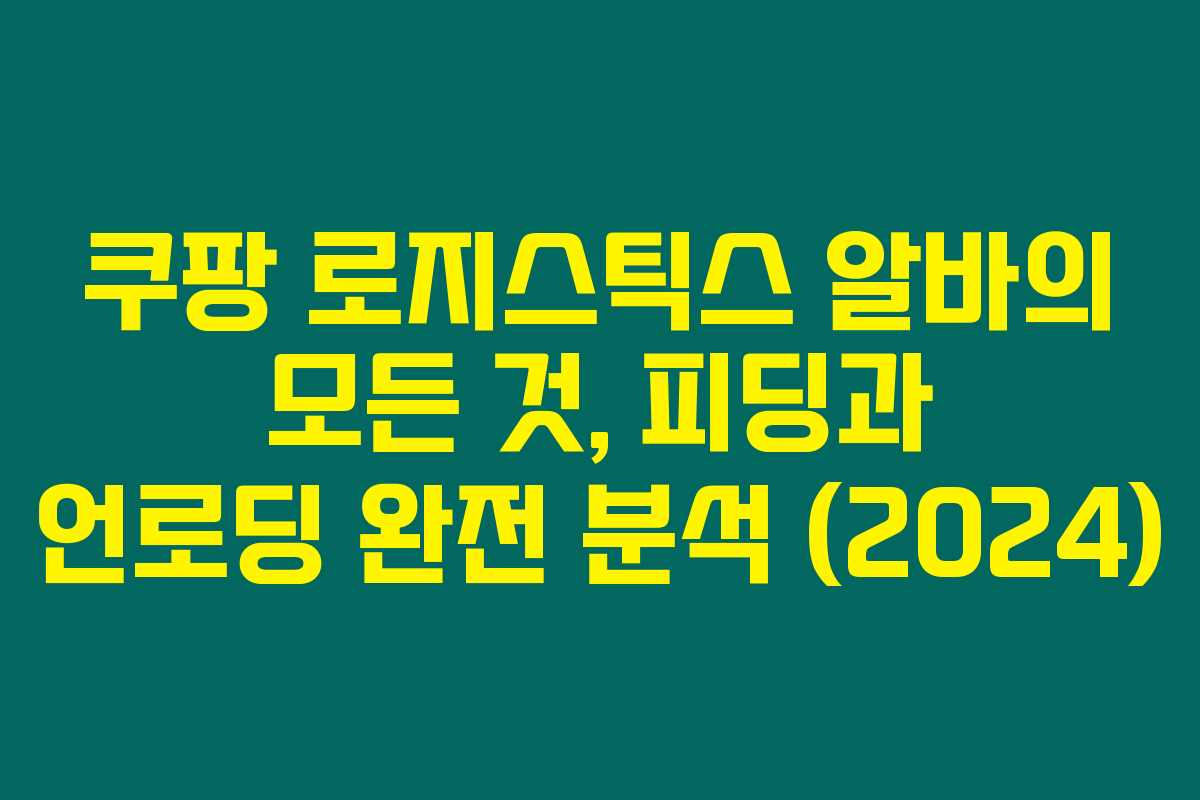 쿠팡 로지스틱스 알바의 모든 것, 피딩과 언로딩 완전 분석 (2024)